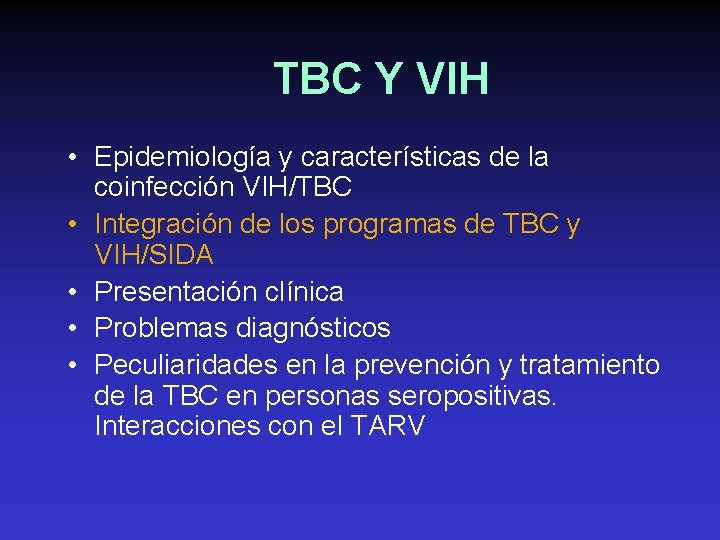 TBC Y VIH

• Epidemiología y características de la coinfección VIH/TBC
• Integración de los programas de TBC y VIH/SIDA
• Presentación clínica
• Problemas diagnósticos
• Peculiaridades en la prevención y tratamiento de la TBC en personas seropositivas. Interacciones con el TARV